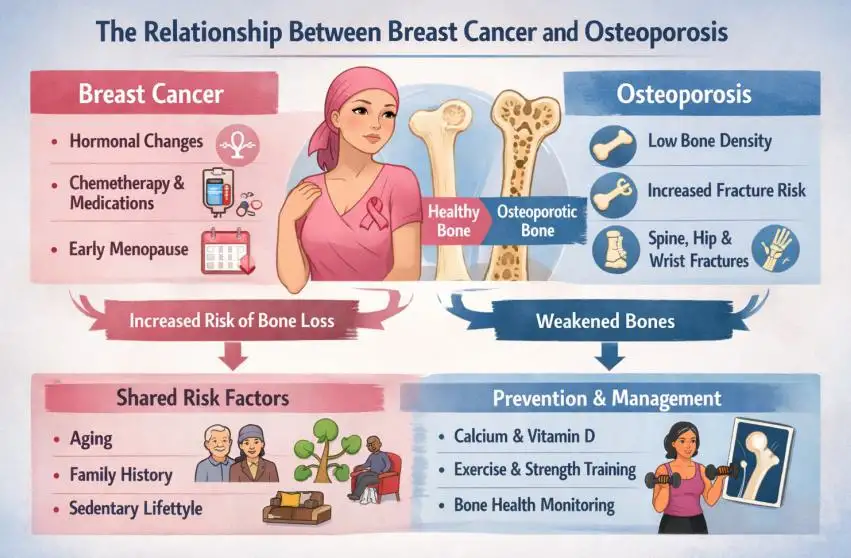 The Relationship Between Breast Cancer and Osteoporosis

Breast Cancer

• Hormonal Changes
• Chemetherapy & Medications
• Early Menopause

Healthy Bone

Osteoporotic Bone

Osteoporosis

Low Bone Density

Increased Fracture Risk

Spine, Hip & Wrist Fractures

Increased Risk of Bone Loss

Weakened Bones

Shared Risk Factors

• Aging
• Family History
• Sedentary Lifettyle

Prevention & Management

• Calcium & Vitamin D
• Exercise & Strength Training
• Bone Health Monitoring